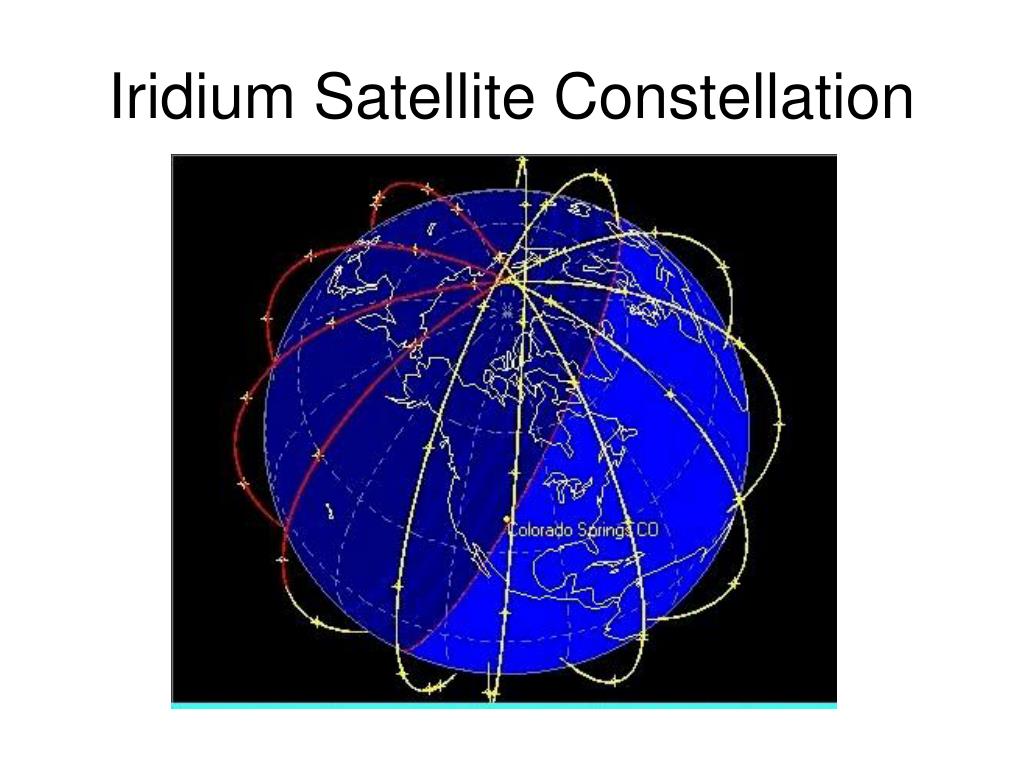 Iridium Satellite Constellation

Colorado Springs CO